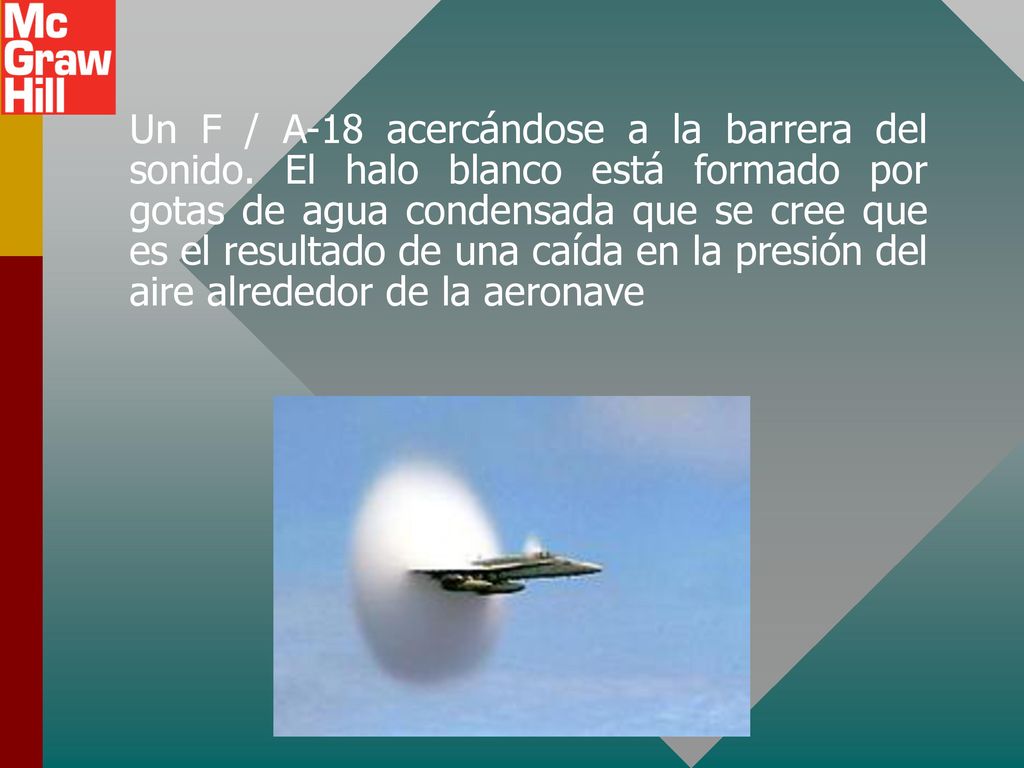 Mc
Graw
Hill

Un F / A-18 acercándose a la barrera del sonido. El halo blanco está formado por gotas de agua condensada que se cree que es el resultado de una caída en la presión del aire alrededor de la aeronave